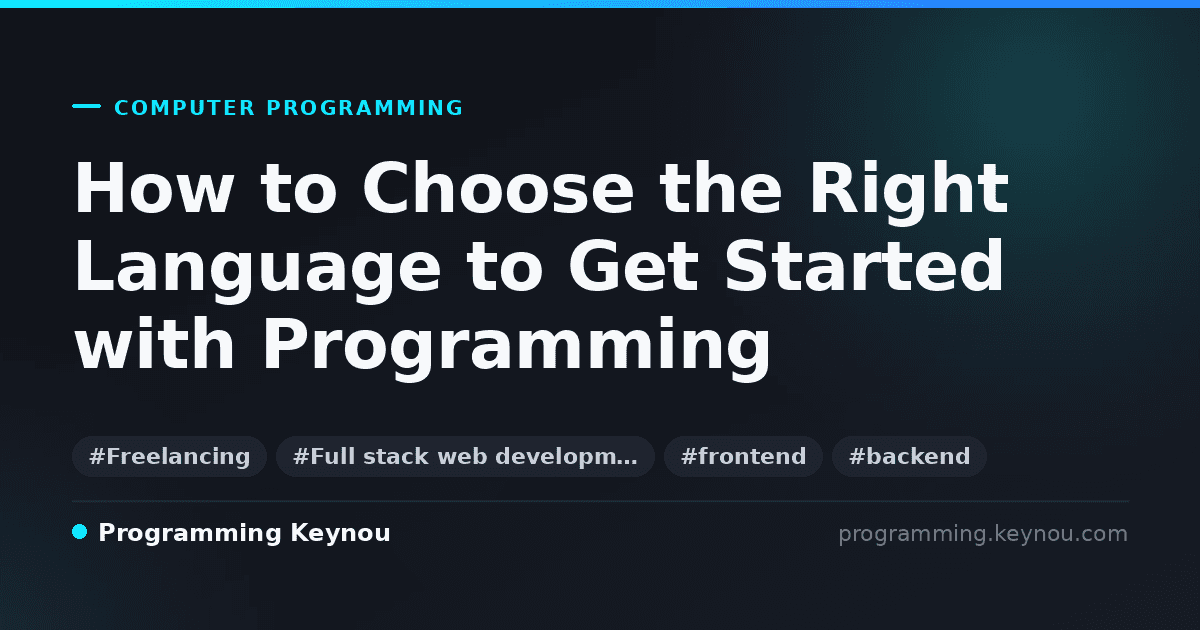 COMPUTER PROGRAMMING

How to Choose the Right Language to Get Started with Programming

#Freelancing #Full stack web developm… #frontend #backend

Programming Keynou

programming.keynou.com